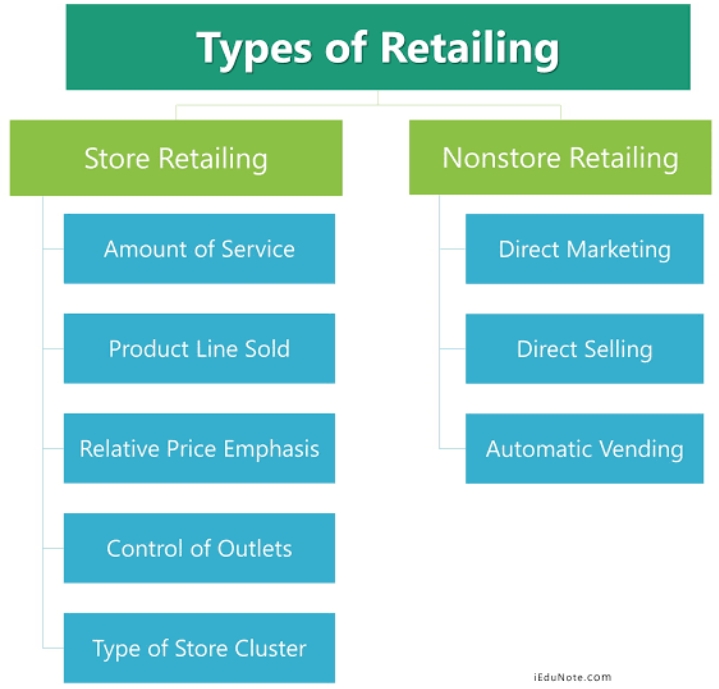 Types of Retailing

Store Retailing

Amount of Service

Product Line Sold

Relative Price Emphasis

Control of Outlets

Type of Store Cluster

Nonstore Retailing

Direct Marketing

Direct Selling

Automatic Vending

iEduNote.com